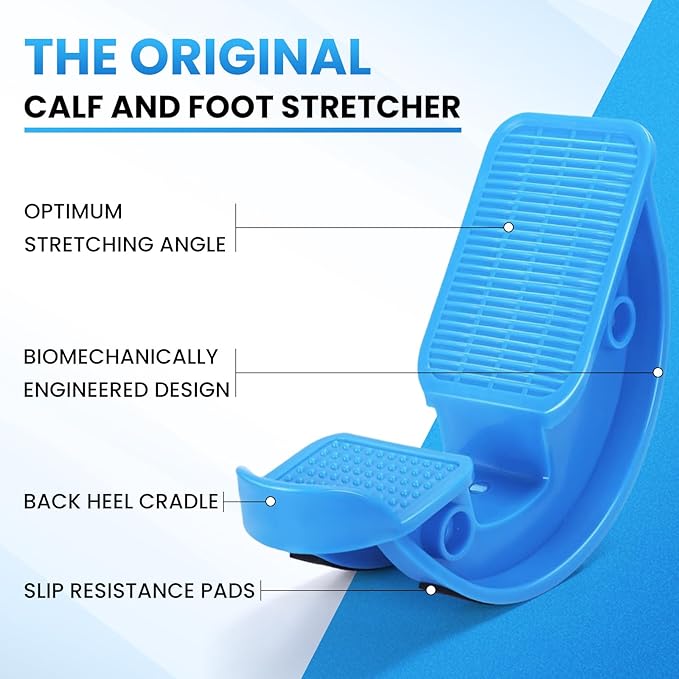 THE ORIGINAL
CALF AND FOOT STRETCHER

OPTIMUM STRETCHING ANGLE

BIOMECHANICALLY ENGINEERED DESIGN

BACK HEEL CRADLE

SLIP RESISTANCE PADS